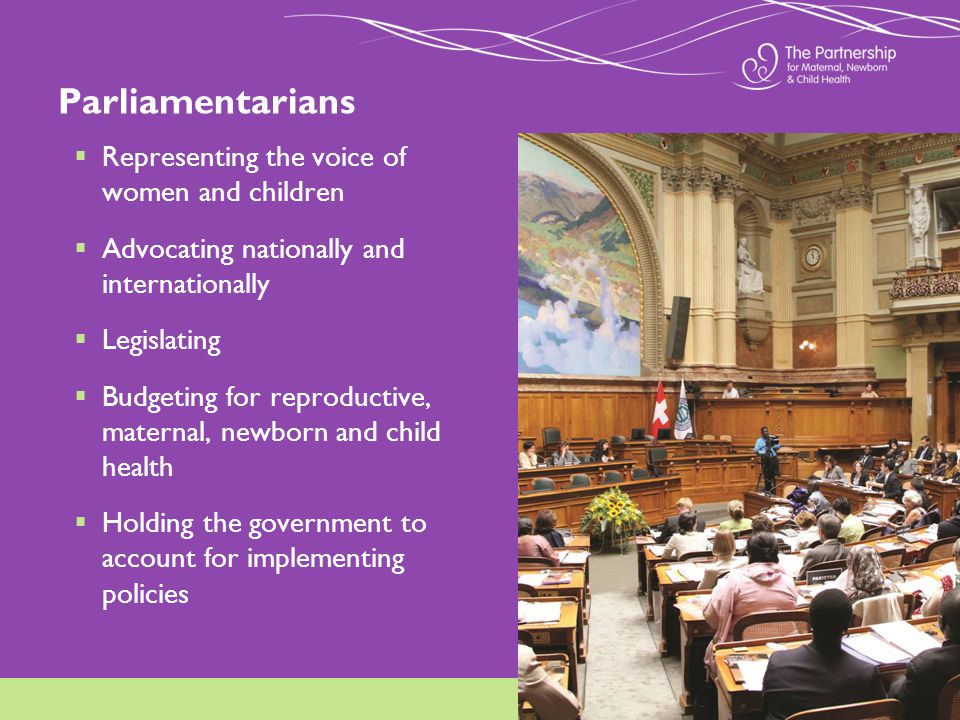 The Partnership
for Maternal, Newborn
& Child Health

Parliamentarians

▪ Representing the voice of women and children

▪ Advocating nationally and internationally

▪ Legislating

▪ Budgeting for reproductive, maternal, newborn and child health

▪ Holding the government to account for implementing policies